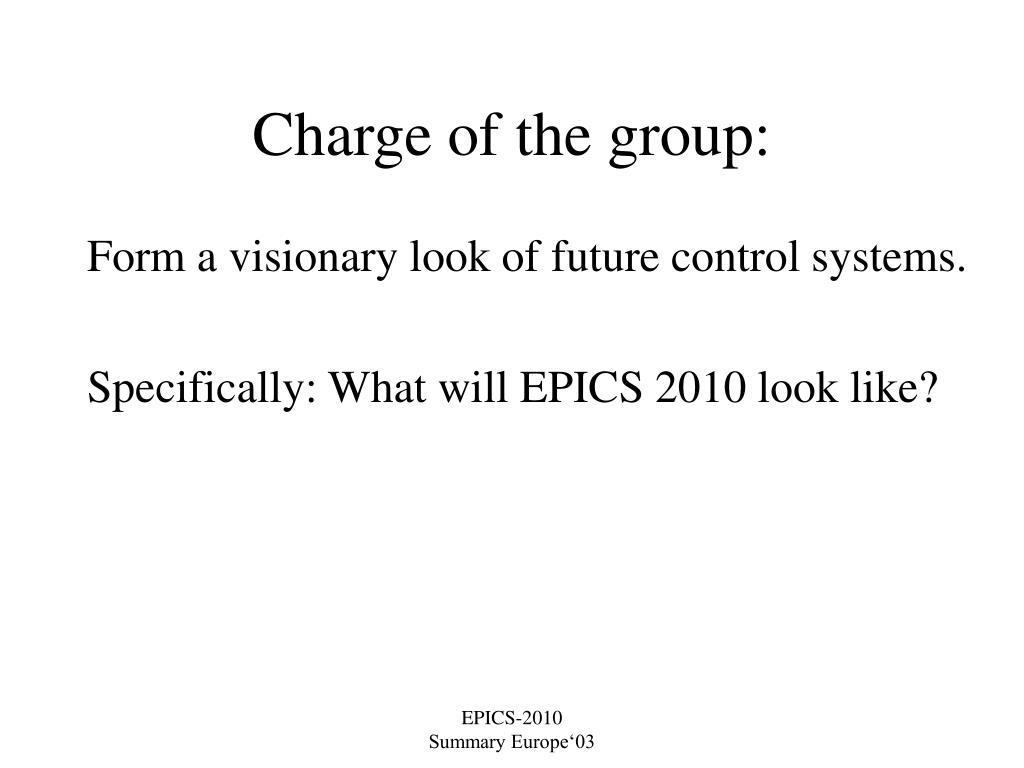 Charge of the group:

Form a visionary look of future control systems.

Specifically: What will EPICS 2010 look like?

EPICS-2010
Summary Europe‘03